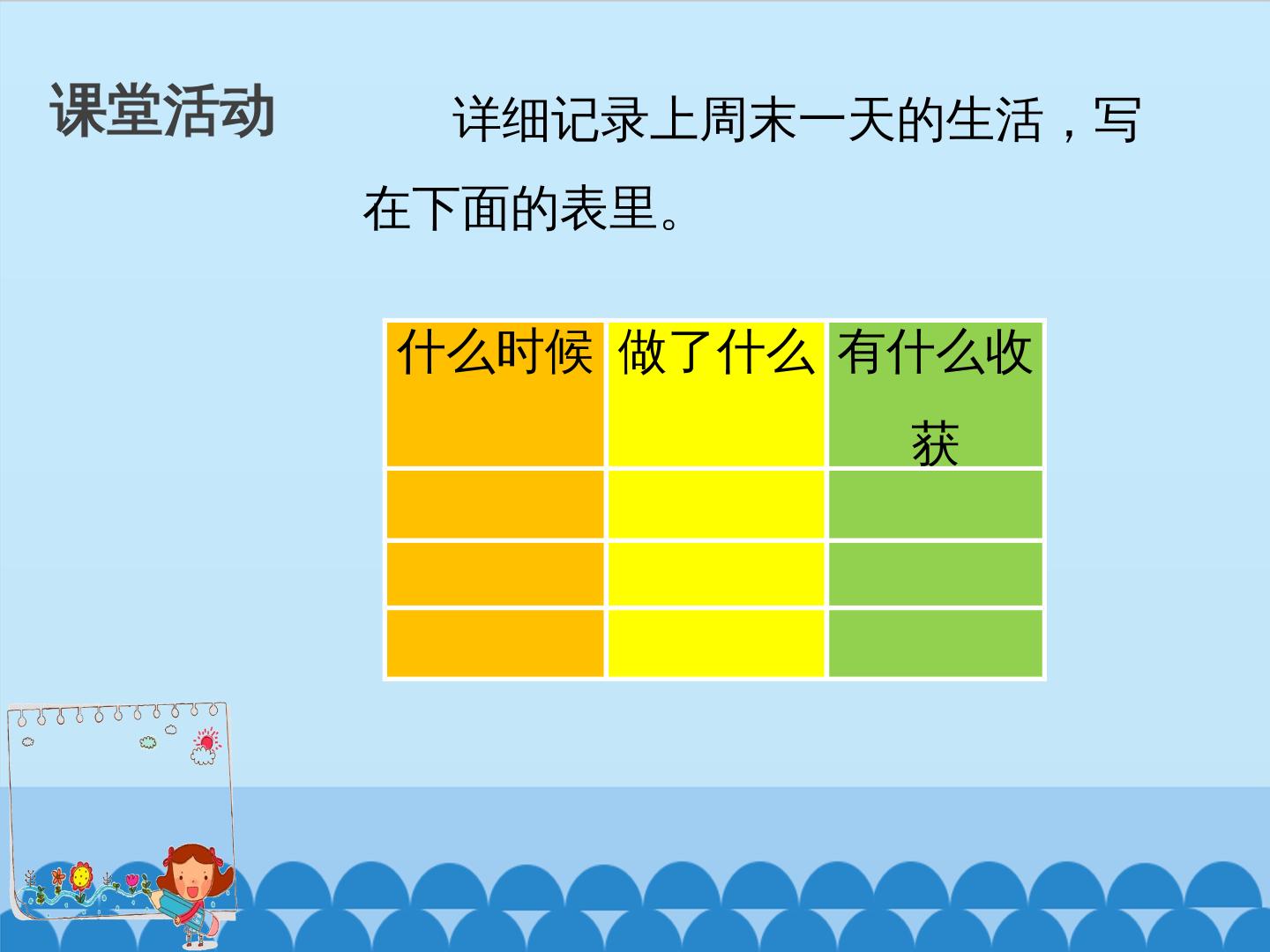 课堂活动

详细记录上周末一天的生活，写在下面的表里。

| 什么时候 | 做了什么 | 有什么收获 |
|---|---|---|
| | | |
| | | |
| | | |